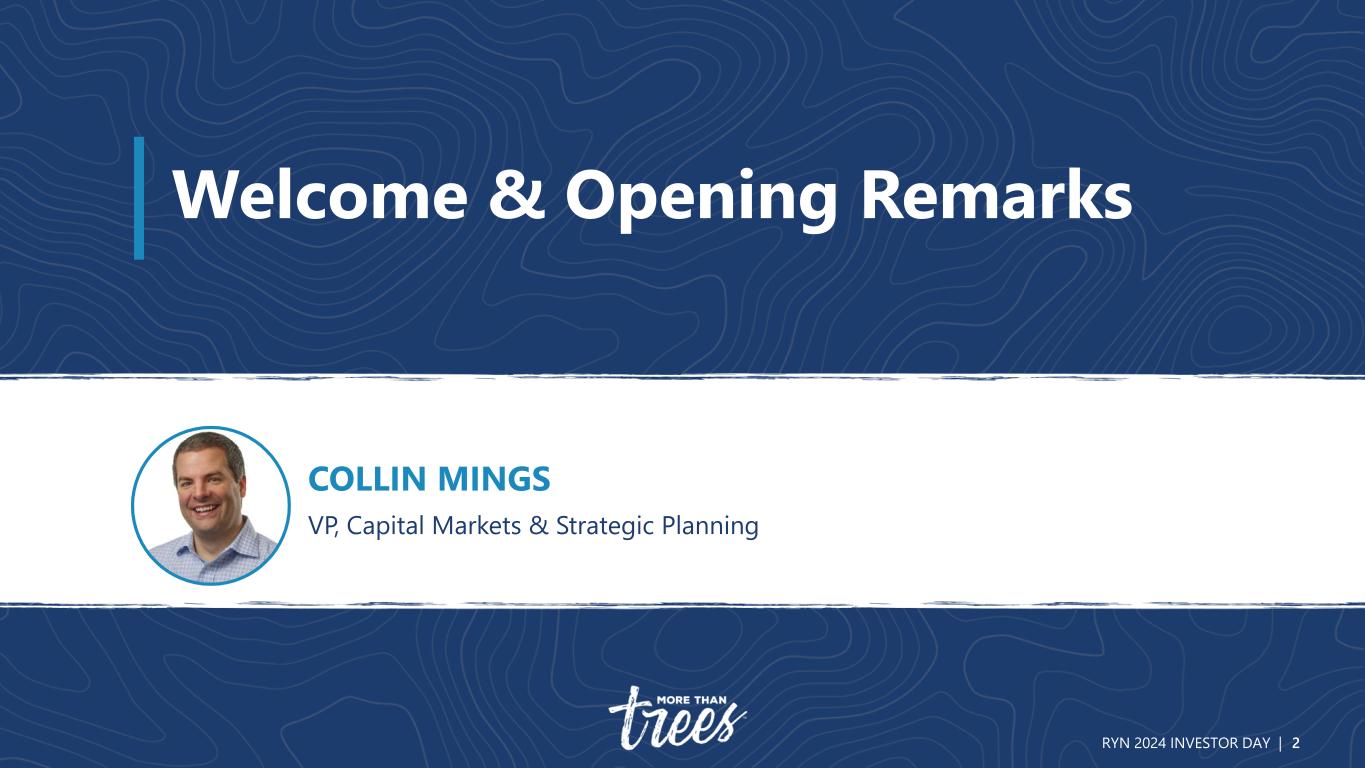 Welcome & Opening Remarks

COLLIN MINGS

VP, Capital Markets & Strategic Planning

MORE THAN trees

RYN 2024 INVESTOR DAY | 2